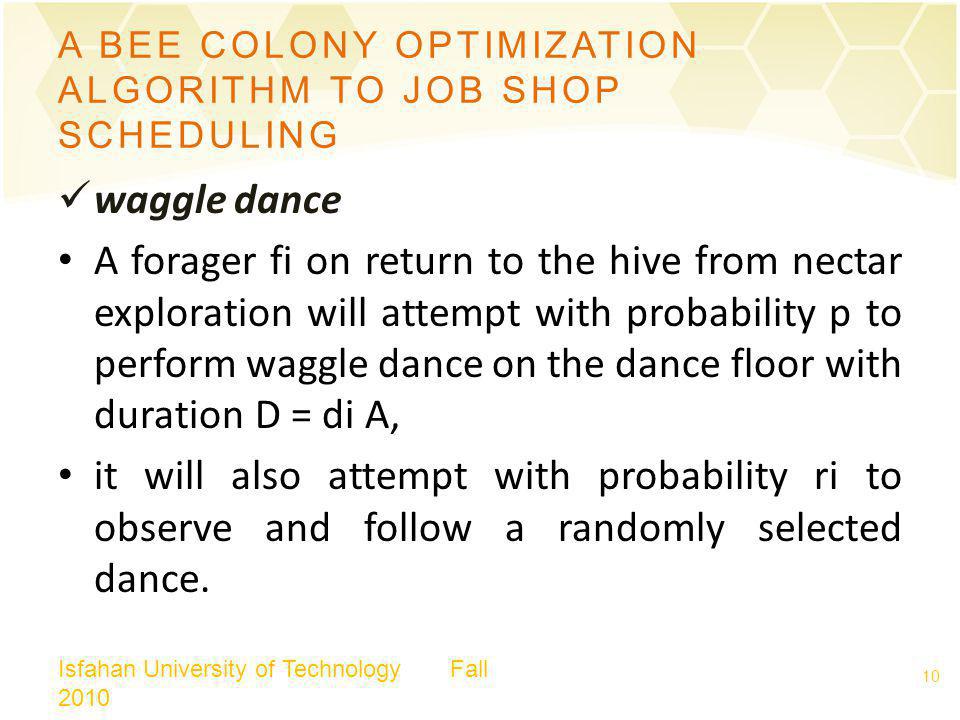 A BEE COLONY OPTIMIZATION ALGORITHM TO JOB SHOP SCHEDULING

✓ waggle dance

• A forager fi on return to the hive from nectar exploration will attempt with probability p to perform waggle dance on the dance floor with duration D = di A,

• it will also attempt with probability ri to observe and follow a randomly selected dance.

Isfahan University of Technology Fall 2010

10